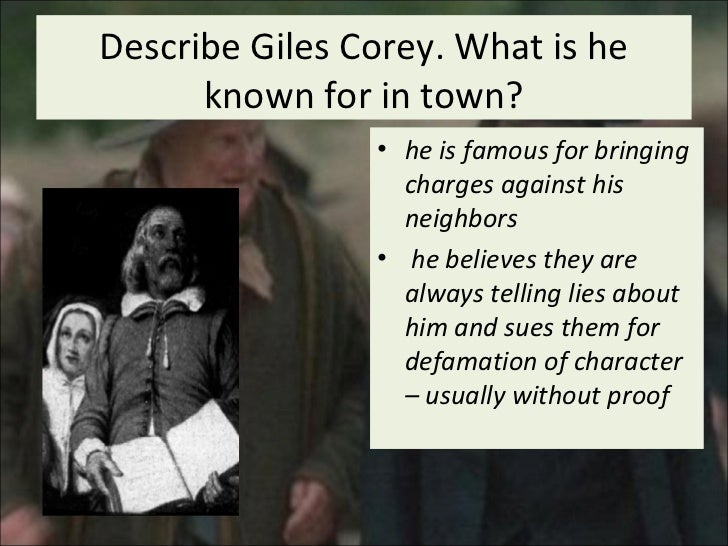 Describe Giles Corey. What is he known for in town?

• he is famous for bringing charges against his neighbors
• he believes they are always telling lies about him and sues them for defamation of character – usually without proof